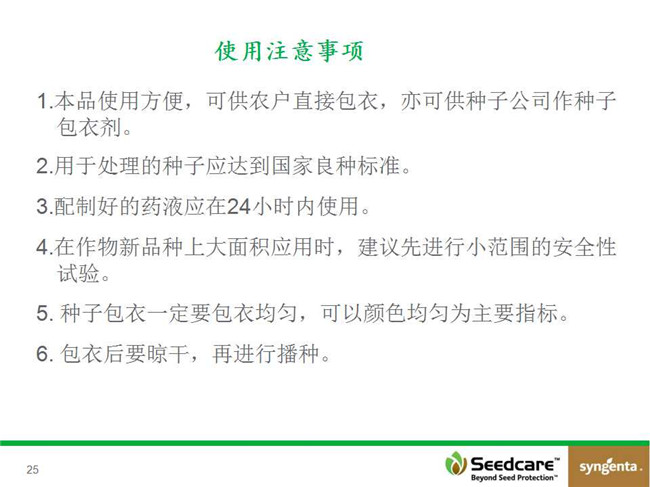 使用注意事项

1.本品使用方便，可供农户直接包衣，亦可供种子公司作种子包衣剂。

2.用于处理的种子应达到国家良种标准。

3.配制好的药液应在24小时内使用。

4.在作物新品种上大面积应用时，建议先进行小范围的安全性试验。

5. 种子包衣一定要包衣均匀，可以颜色均匀为主要指标。

6. 包衣后要晾干，再进行播种。

25

Seedcare™
Beyond Seed Protection™

syngenta.